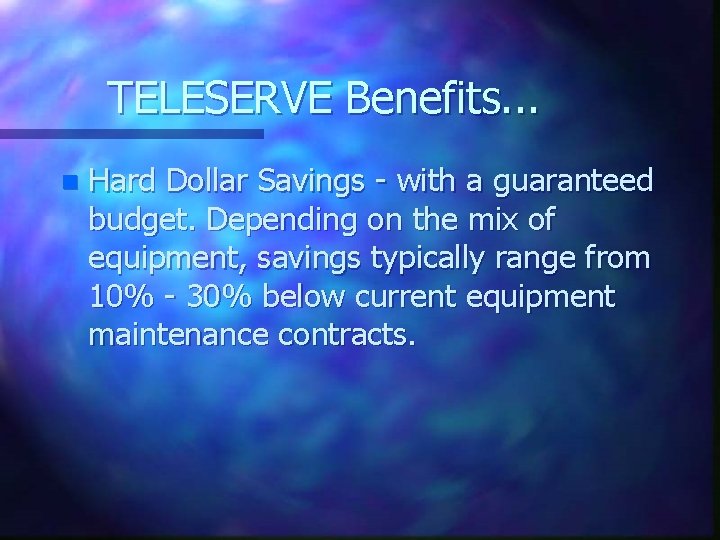 TELESERVE Benefits...

Hard Dollar Savings - with a guaranteed budget. Depending on the mix of equipment, savings typically range from 10% - 30% below current equipment maintenance contracts.